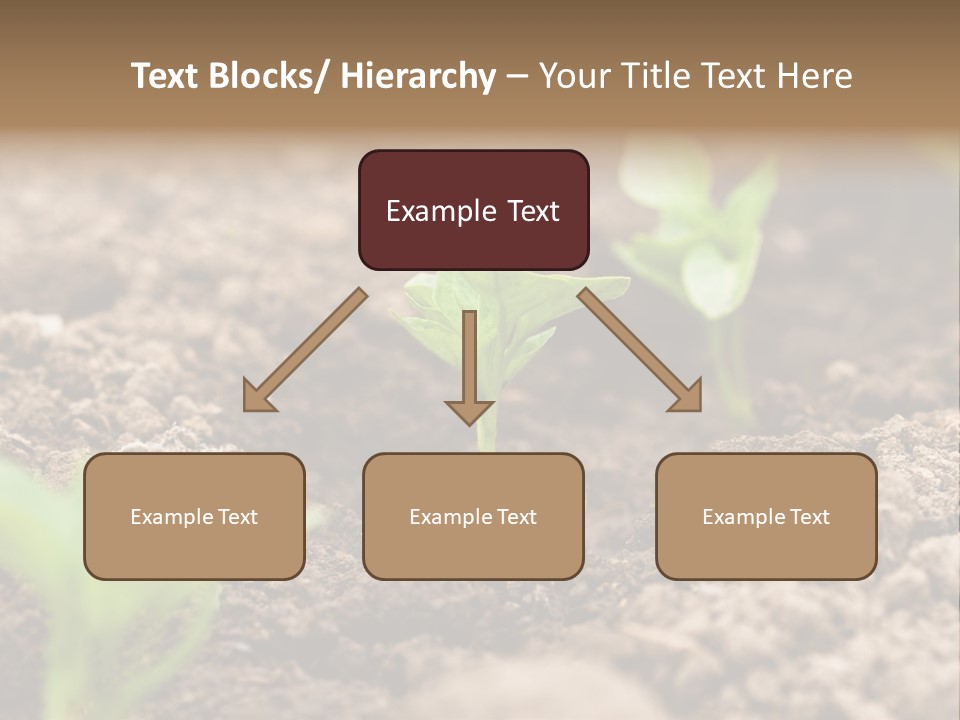 Text Blocks/ Hierarchy – Your Title Text Here

Example Text

Example Text

Example Text

Example Text